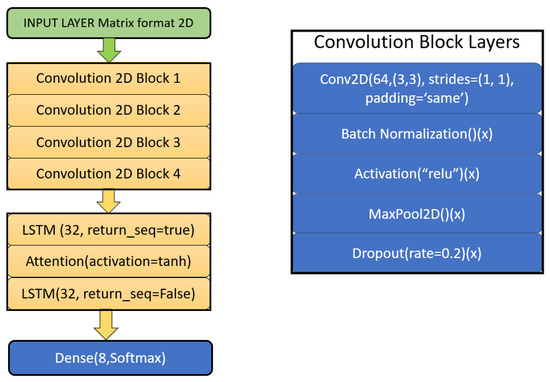 INPUT LAYER Matrix format 2D

Convolution 2D Block 1

Convolution 2D Block 2

Convolution 2D Block 3

Convolution 2D Block 4

LSTM (32, return_seq=true)

Attention(activation=tanh)

LSTM(32, return_seq=False)

Dense(8,Softmax)

Convolution Block Layers

Conv2D(64,(3,3), strides=(1, 1), padding=‘same’)

Batch Normalization()(x)

Activation(“relu”)(x)

MaxPool2D()(x)

Dropout(rate=0.2)(x)